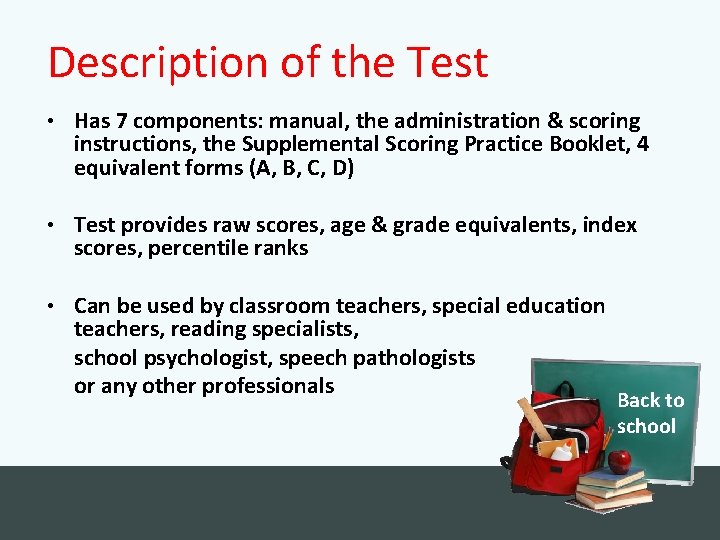 Description of the Test

• Has 7 components: manual, the administration & scoring instructions, the Supplemental Scoring Practice Booklet, 4 equivalent forms (A, B, C, D)

• Test provides raw scores, age & grade equivalents, index scores, percentile ranks

• Can be used by classroom teachers, special education teachers, reading specialists,
school psychologist, speech pathologists
or any other professionals

Back to school